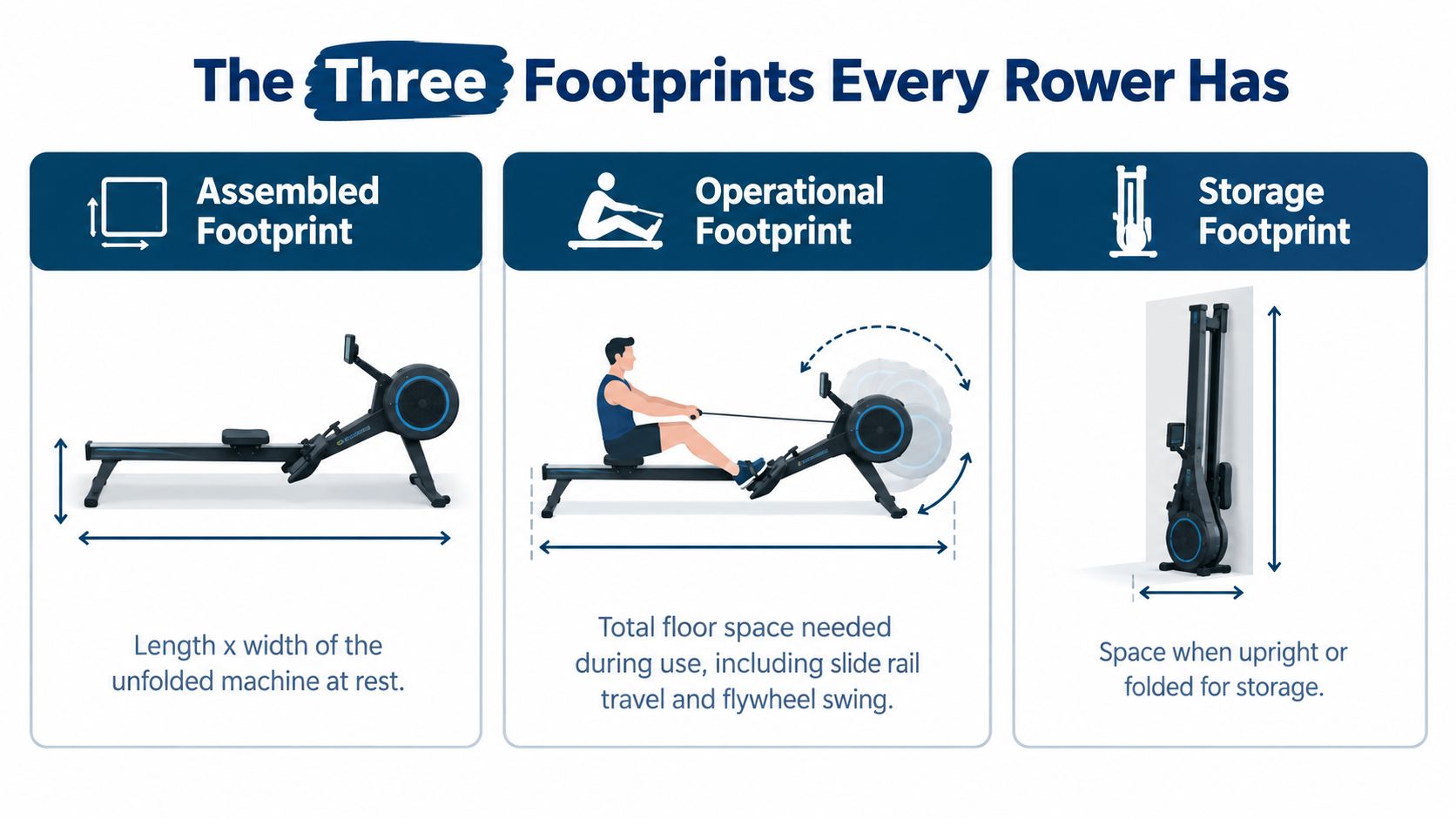 The Three Footprints Every Rower Has

Assembled Footprint

Length x width of the unfolded machine at rest.

Operational Footprint

Total floor space needed during use, including slide rail travel and flywheel swing.

Storage Footprint

Space when upright or folded for storage.